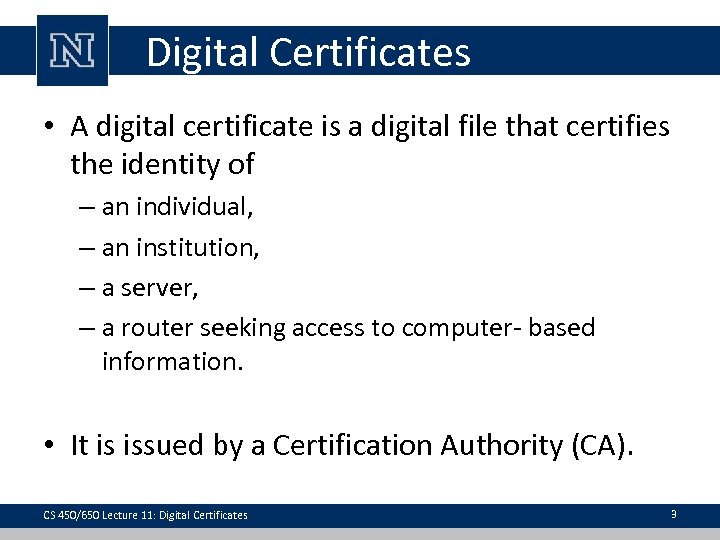 N

Digital Certificates

• A digital certificate is a digital file that certifies the identity of
– an individual,
– an institution,
– a server,
– a router seeking access to computer- based information.

• It is issued by a Certification Authority (CA).

CS 450/650 Lecture 11: Digital Certificates

3